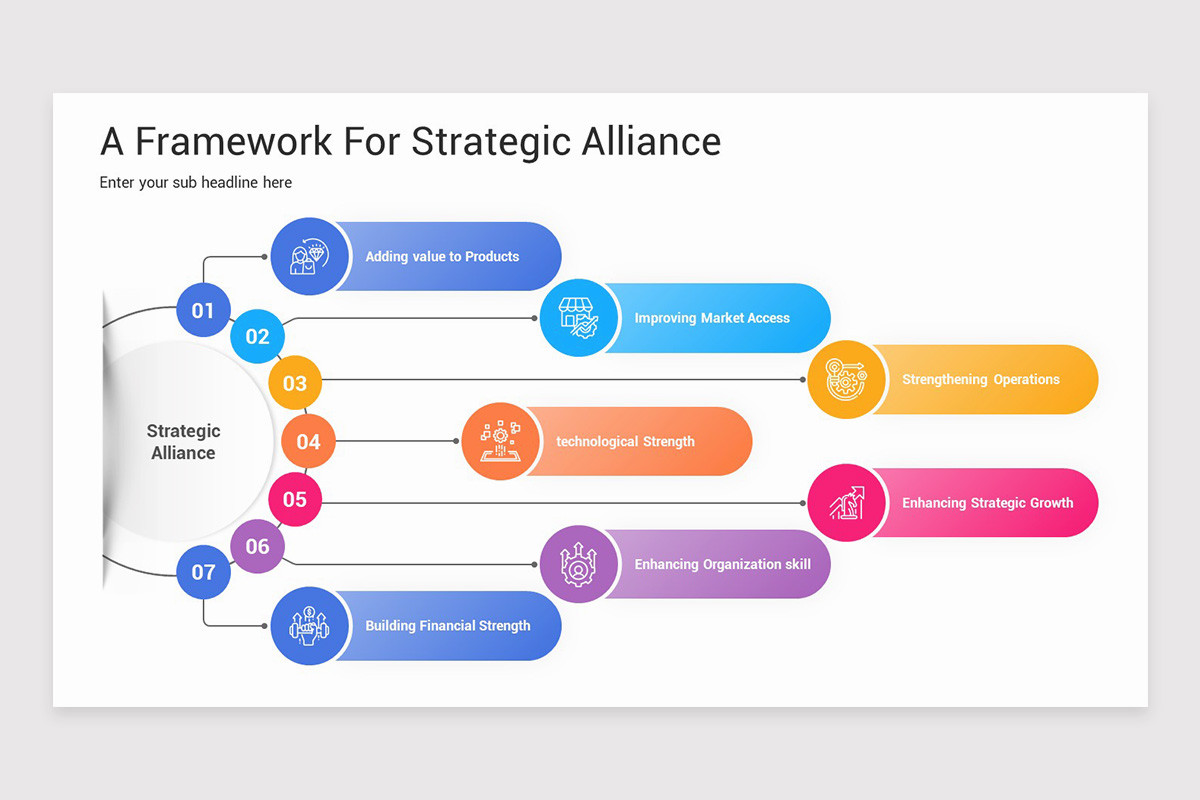 A Framework For Strategic Alliance

Enter your sub headline here

Strategic Alliance

01

Adding value to Products

02

Improving Market Access

03

Strengthening Operations

04

technological Strength

05

Enhancing Strategic Growth

06

Enhancing Organization skill

07

Building Financial Strength